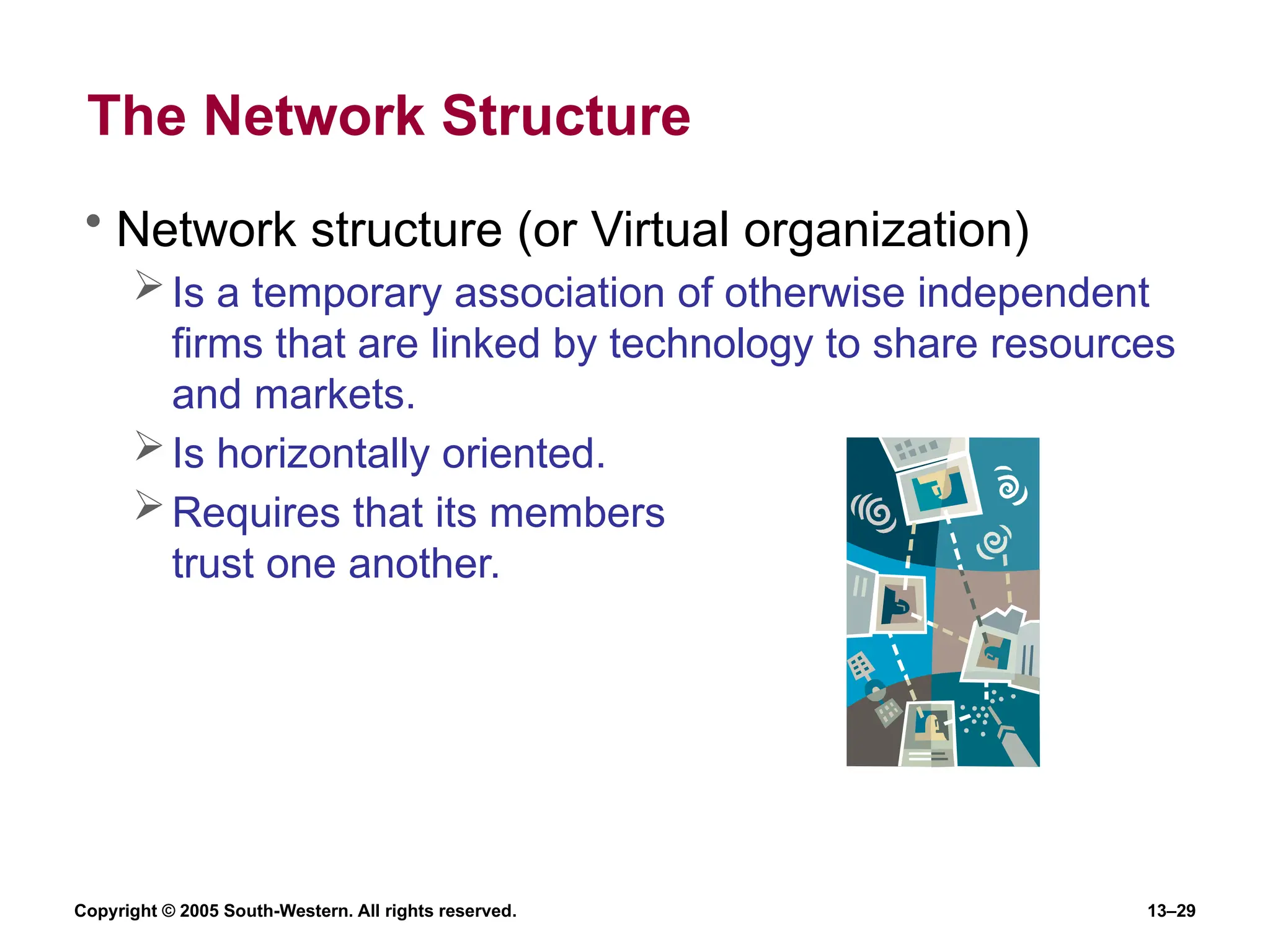 The Network Structure

• Network structure (or Virtual organization)

➢ Is a temporary association of otherwise independent firms that are linked by technology to share resources and markets.

➢ Is horizontally oriented.

➢ Requires that its members trust one another.

Copyright © 2005 South-Western. All rights reserved.

13–29